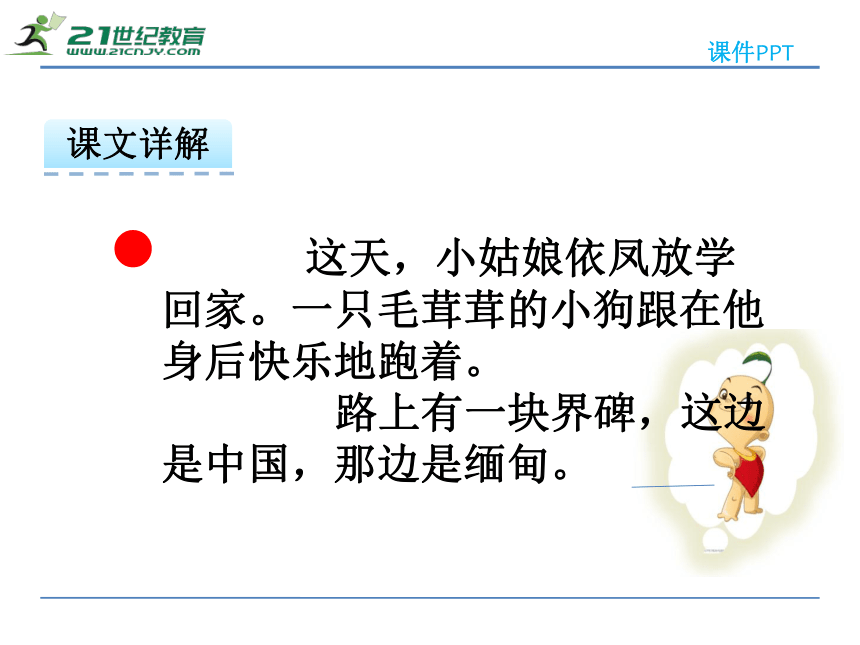 21世纪教育
www.21cnjy.com

课件PPT

课文详解

这天，小姑娘依凤放学回家。一只毛茸茸的小狗跟在他身后快乐地跑着。

路上有一块界碑，这边是中国，那边是缅甸。